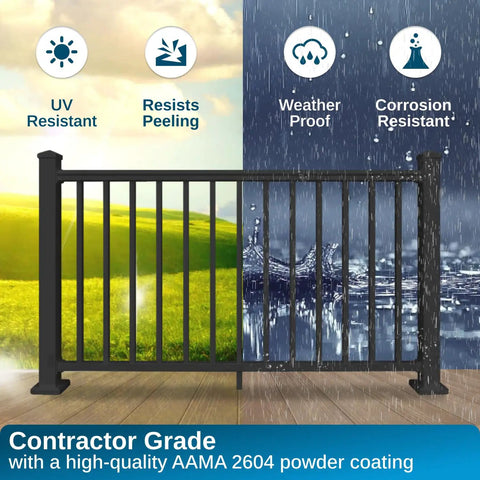 UV Resistant

Resists Peeling

Weather Proof

Corrosion Resistant

Contractor Grade
with a high-quality AAMA 2604 powder coating